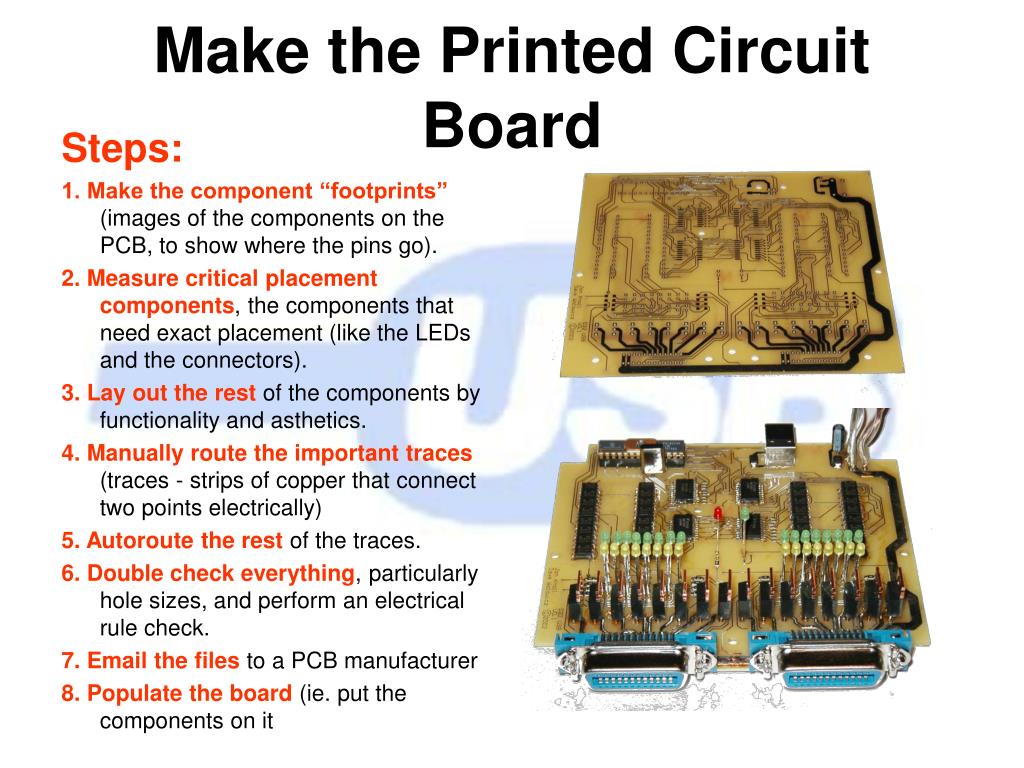 Make the Printed Circuit Board

Steps:

1. Make the component “footprints” (images of the components on the PCB, to show where the pins go).

2. Measure critical placement components, the components that need exact placement (like the LEDs and the connectors).

3. Lay out the rest of the components by functionality and asthetics.

4. Manually route the important traces (traces - strips of copper that connect two points electrically)

5. Autoroute the rest of the traces.

6. Double check everything, particularly hole sizes, and perform an electrical rule check.

7. Email the files to a PCB manufacturer

8. Populate the board (ie. put the components on it